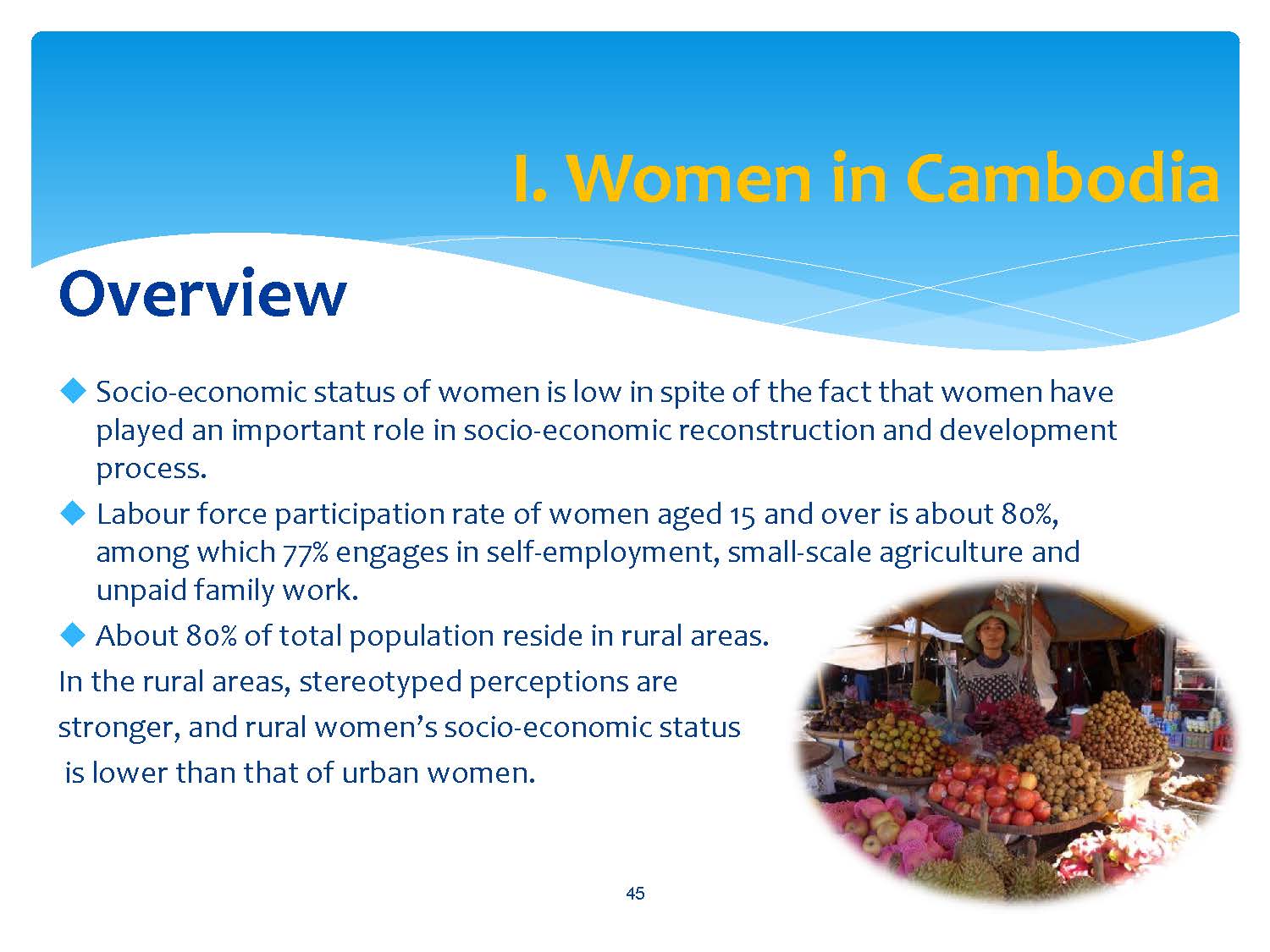 I. Women in Cambodia

Overview

◆ Socio-economic status of women is low in spite of the fact that women have played an important role in socio-economic reconstruction and development process.

◆ Labour force participation rate of women aged 15 and over is about 80%, among which 77% engages in self-employment, small-scale agriculture and unpaid family work.

◆ About 80% of total population reside in rural areas.

In the rural areas, stereotyped perceptions are stronger, and rural women's socio-economic status is lower than that of urban women.

45